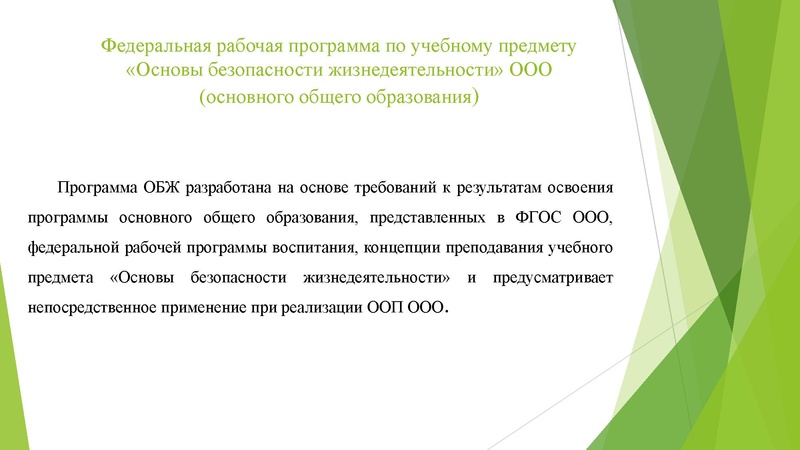 Федеральная рабочая программа по учебному предмету «Основы безопасности жизнедеятельности» ООО (основного общего образования)

Программа ОБЖ разработана на основе требований к результатам освоения программы основного общего образования, представленных в ФГОС ООО, федеральной рабочей программы воспитания, концепции преподавания учебного предмета «Основы безопасности жизнедеятельности» и предусматривает непосредственное применение при реализации ООП ООО.